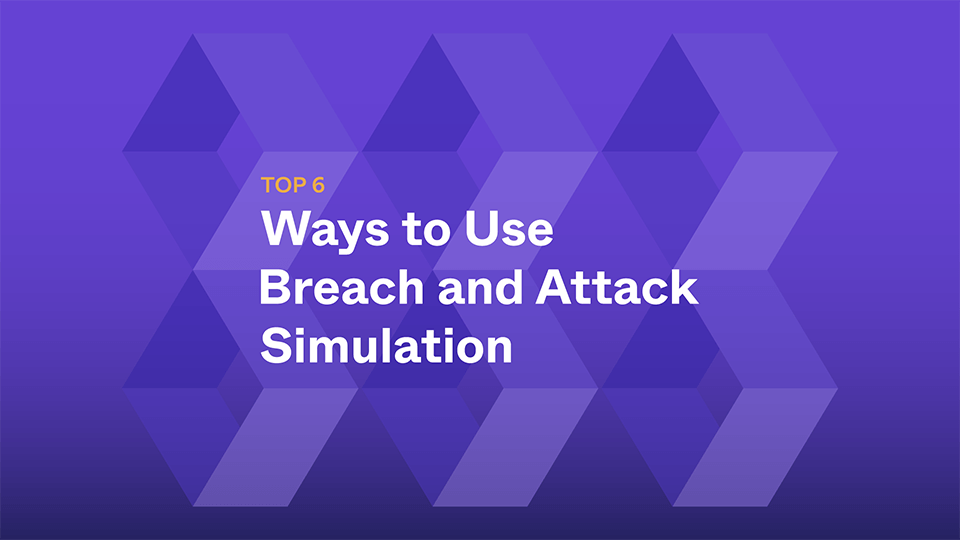 TOP 6

Ways to Use Breach and Attack Simulation